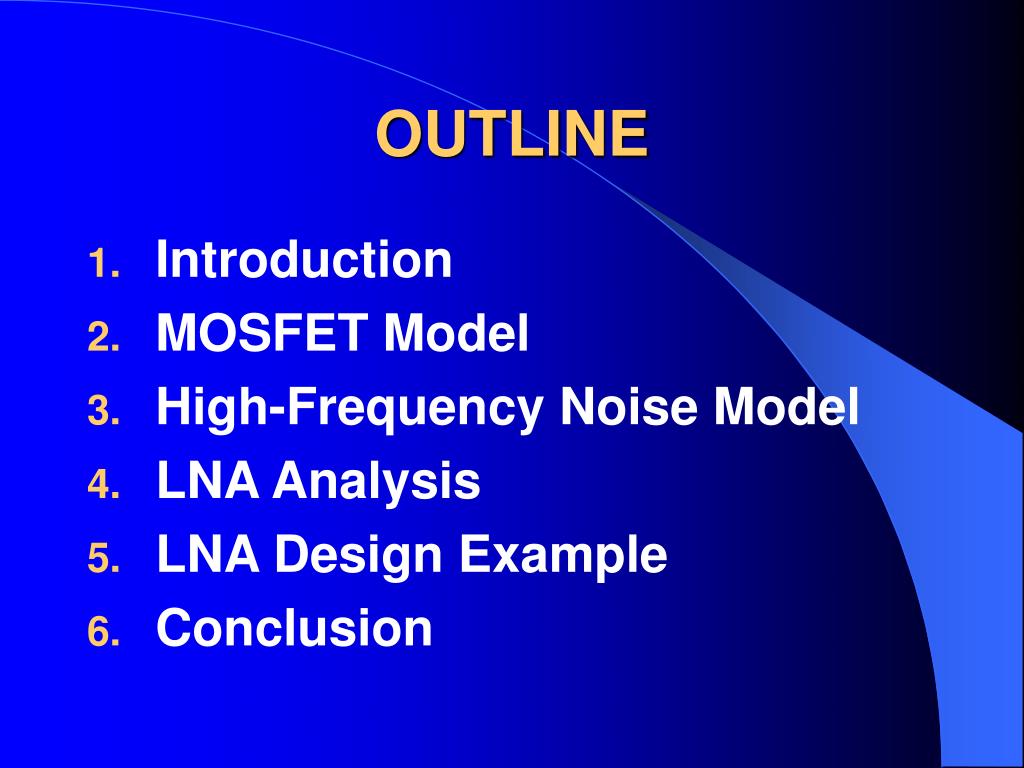 OUTLINE

1. Introduction
2. MOSFET Model
3. High-Frequency Noise Model
4. LNA Analysis
5. LNA Design Example
6. Conclusion